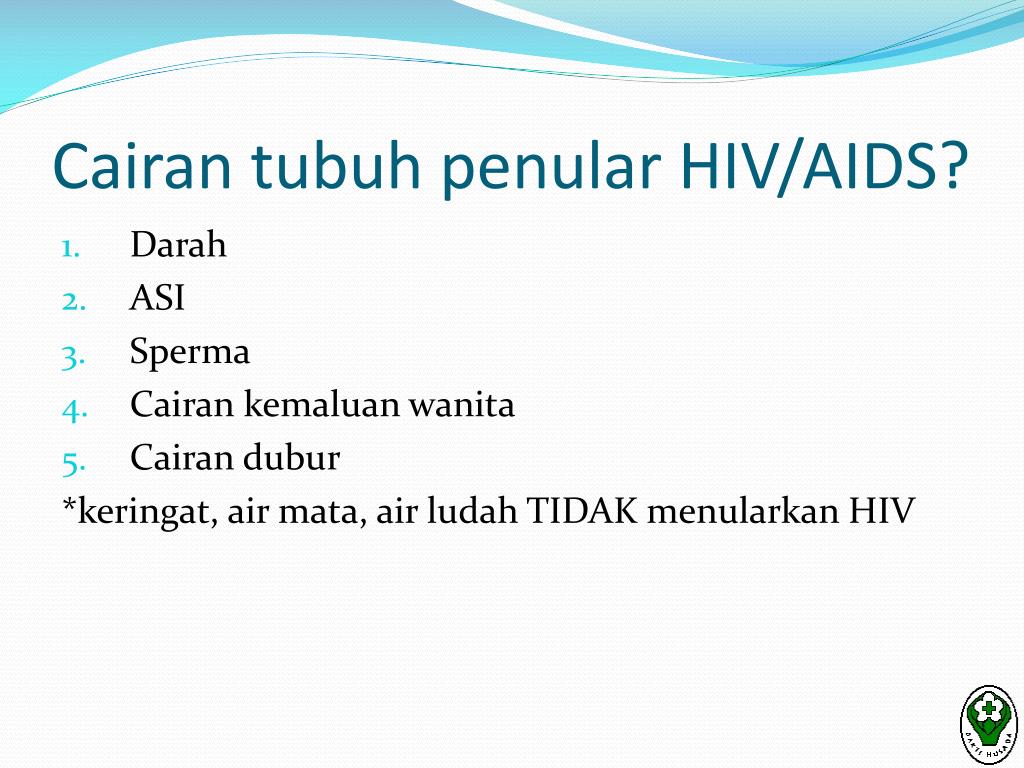 Cairan tubuh penular HIV/AIDS?

1. Darah
2. ASI
3. Sperma
4. Cairan kemaluan wanita
5. Cairan dubur

*keringat, air mata, air ludah TIDAK menularkan HIV

BAKTI HUSADA